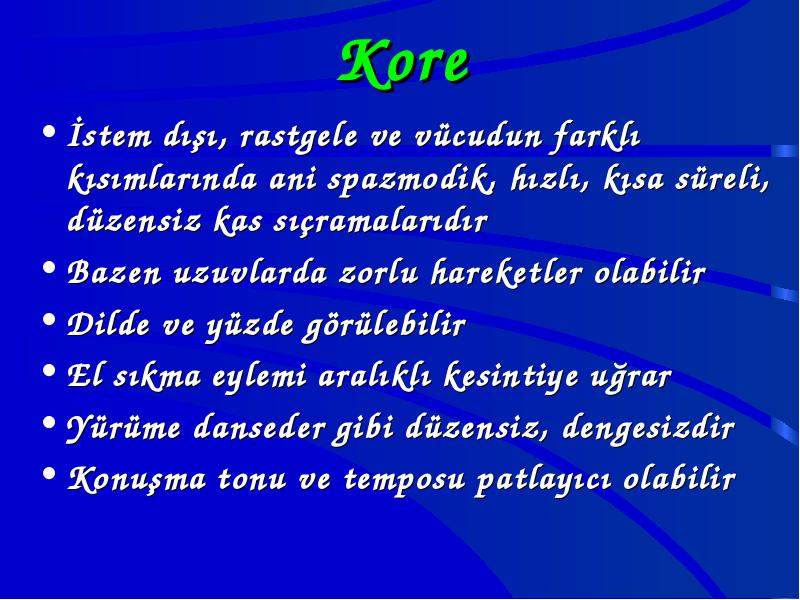 Kore

• İstem dışı, rastgele ve vücudun farklı kısımlarında ani spazmodik, hızlı, kısa süreli, düzensiz kas sıçramalarıdır

• Bazen uzuvlarda zorlu hareketler olabilir

• Dilde ve yüzde görülebilir

• El sıkma eylemi aralıklı kesintiye uğrar

• Yürüme danseder gibi düzensiz, dengesizdir

• Konuşma tonu ve temposu patlayıcı olabilir